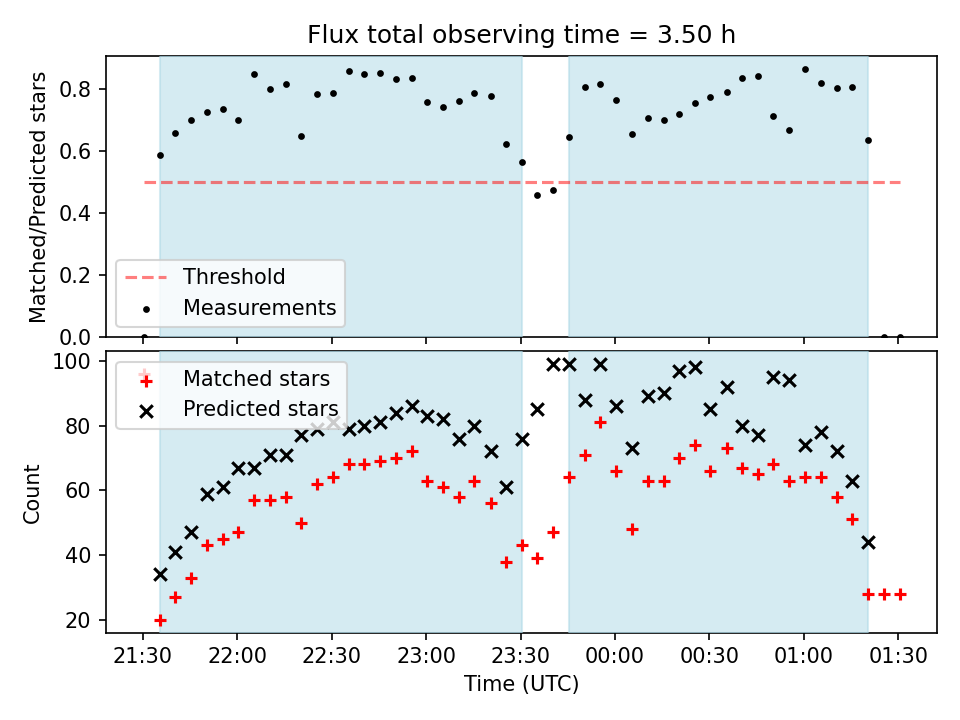 Flux total observing time = 3.50 h

Matched/Predicted stars

0.8
0.6
0.4
0.2
0.0

Threshold
Measurements

Count

100
80
60
40
20

Matched stars
Predicted stars

21:30 22:00 22:30 23:00 23:30 00:00 00:30 01:00 01:30

Time (UTC)